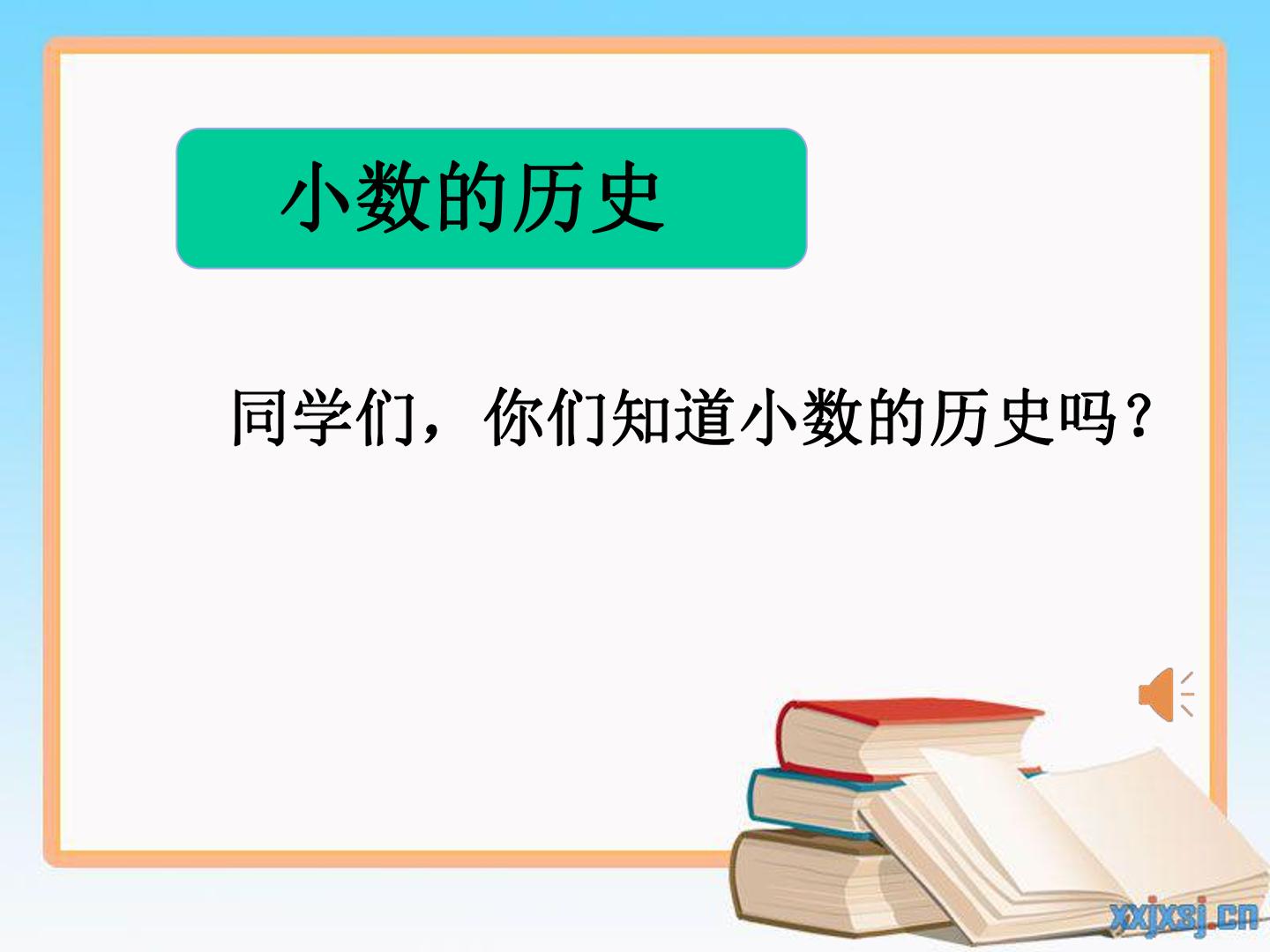 小数的历史

同学们，你们知道小数的历史吗？

xxjxsj.cn